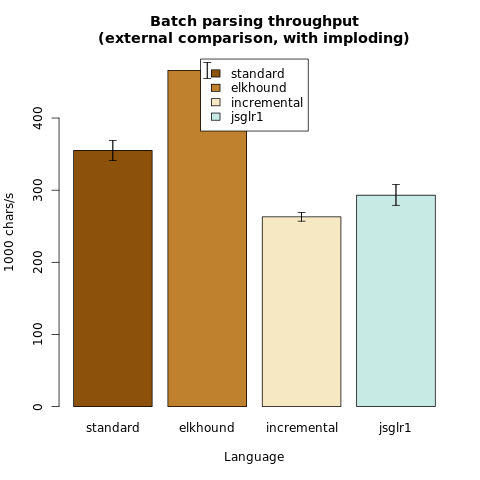 Batch parsing throughput
(external comparison, with imploding)

standard
elkhound
incremental
jsglr1

1000 chars/s

0
100
200
300
400

standard
elkhound
incremental
jsglr1

Language